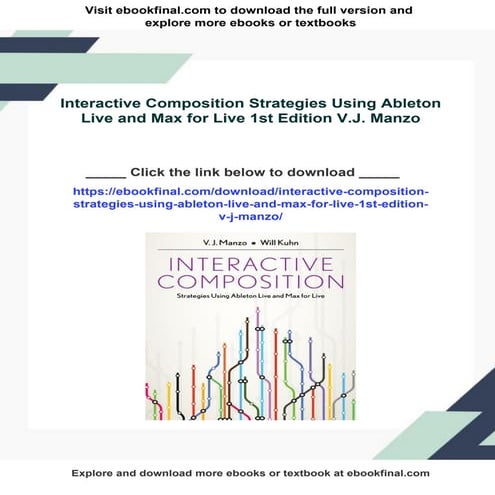 Visit ebookfinal.com to download the full version and explore more ebooks or textbooks

Interactive Composition Strategies Using Ableton Live and Max for Live 1st Edition V.J. Manzo

_____ Click the link below to download _____

https://ebookfinal.com/download/interactive-composition-strategies-using-ableton-live-and-max-for-live-1st-edition-v-j-manzo/

V. J. Manzo • Will Kuhn

INTERACTIVE COMPOSITION

Strategies Using Ableton Live and Max for Live

Explore and download more ebooks or textbook at ebookfinal.com